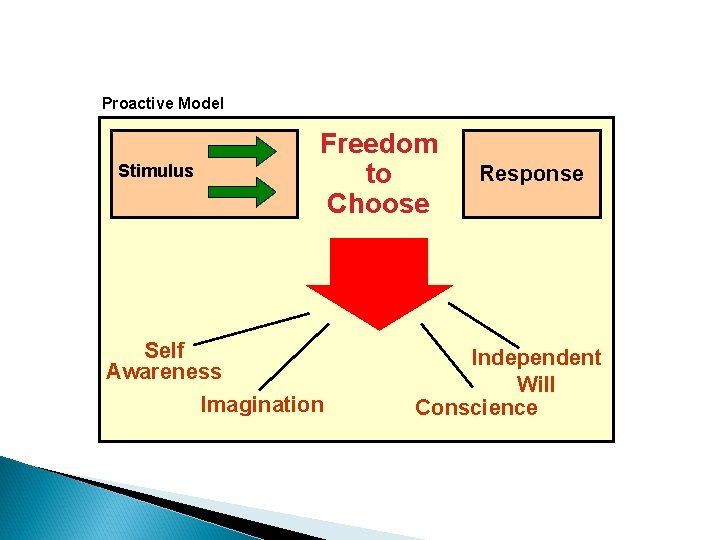 Proactive Model

Stimulus

Freedom to Choose

Response

Self Awareness

Imagination

Conscience

Independent Will